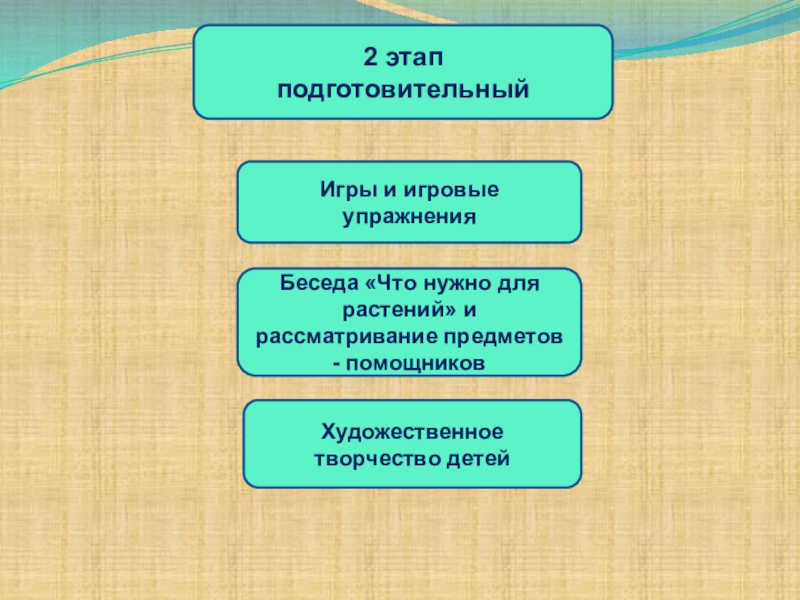 2 этап
подготовительный

Игры и игровые упражнения

Беседа «Что нужно для растений» и рассматривание предметов - помощников

Художественное творчество детей